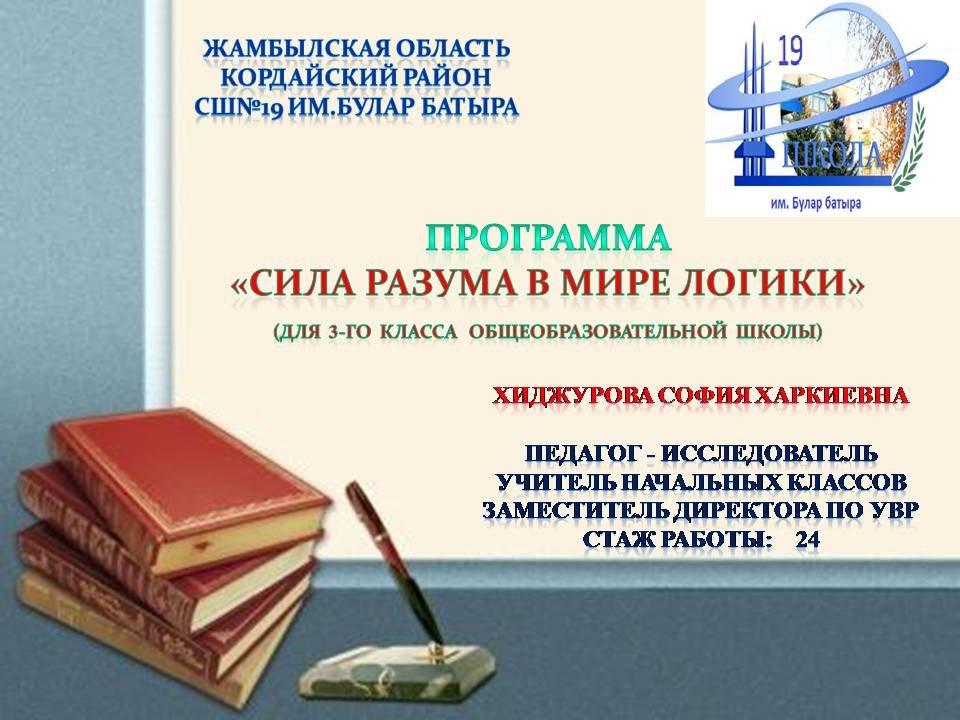 ЖАМБЫЛСКАЯ ОБЛАСТЬ
КОРДАЙСКИЙ РАЙОН
СШ№19 ИМ.БУЛАР БАТЫРА

19
ШКОЛА
им. Булар батыра

ПРОГРАММА
«СИЛА РАЗУМА В МИРЕ ЛОГИКИ»
(ДЛЯ 3-ГО КЛАССА ОБЩЕОБРАЗОВАТЕЛЬНОЙ ШКОЛЫ)

ХИДЖУРОВА СОФИЯ ХАРКИЕВНА

ПЕДАГОГ - ИССЛЕДОВАТЕЛЬ
УЧИТЕЛЬ НАЧАЛЬНЫХ КЛАССОВ
ЗАМЕСТИТЕЛЬ ДИРЕКТОРА ПО УВР
СТАЖ РАБОТЫ: 24